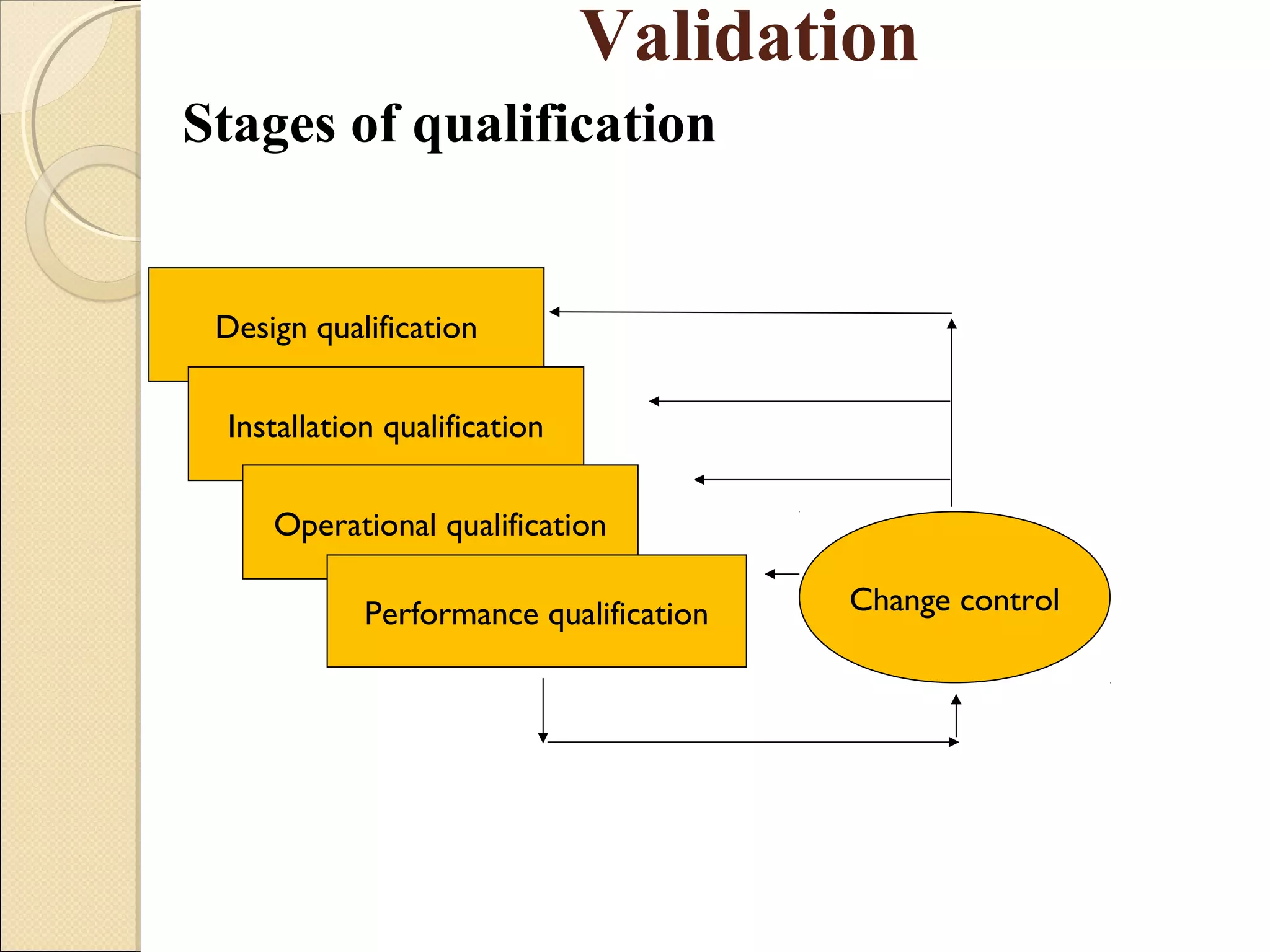 Validation

Stages of qualification

Design qualification

Installation qualification

Operational qualification

Performance qualification

Change control